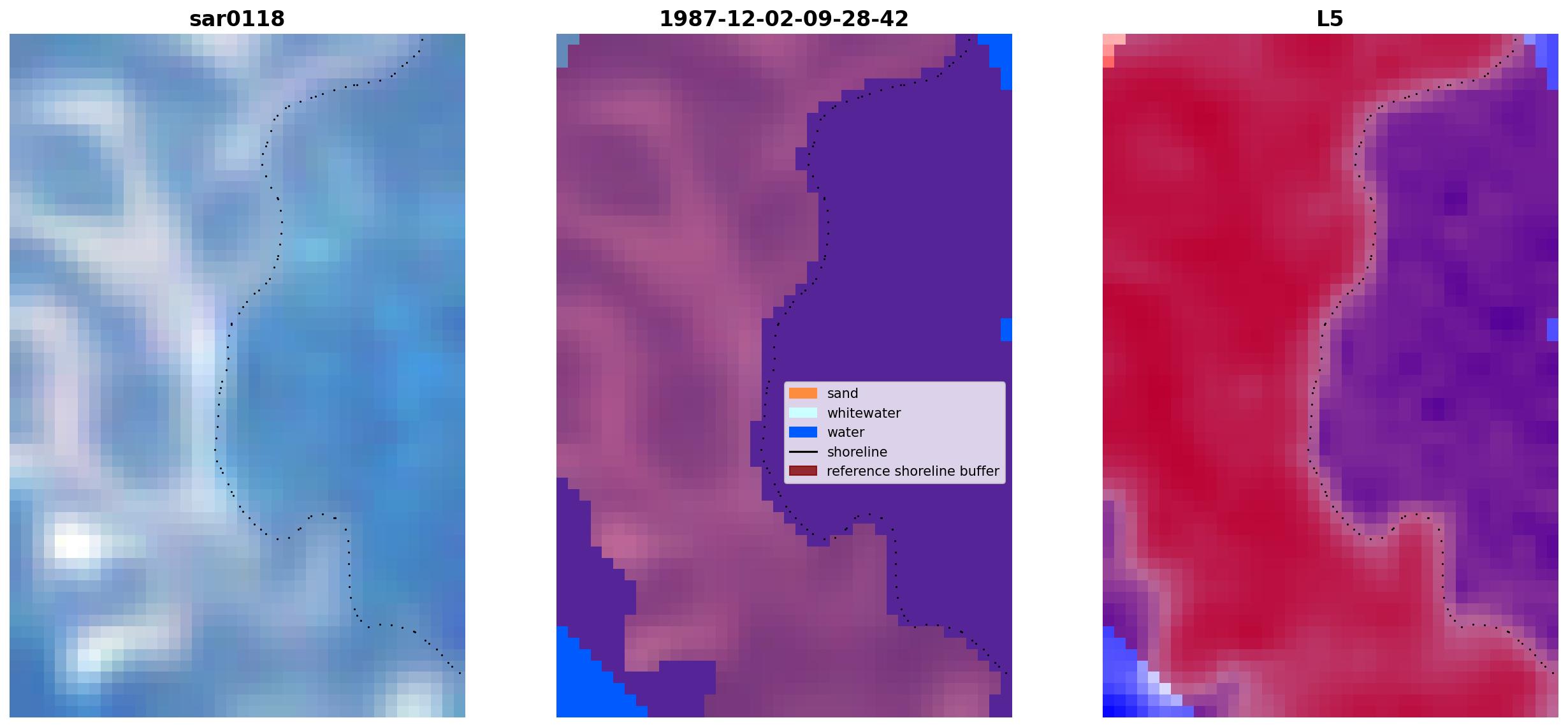 sar0118

1987-12-02-09-28-42

sand
whitewater
water
shoreline
reference shoreline buffer

L5